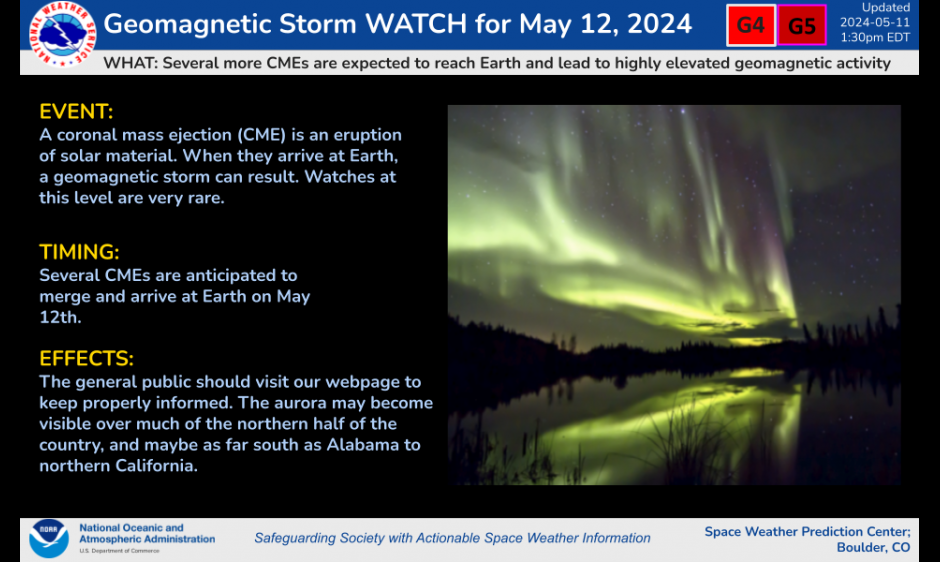 NATIONAL WEATHER SERVICE

Geomagnetic Storm WATCH for May 12, 2024

G4 G5

Updated 2024-05-11 1:30pm EDT

WHAT: Several more CMEs are expected to reach Earth and lead to highly elevated geomagnetic activity

EVENT:
A coronal mass ejection (CME) is an eruption of solar material. When they arrive at Earth, a geomagnetic storm can result. Watches at this level are very rare.

TIMING:
Several CMEs are anticipated to merge and arrive at Earth on May 12th.

EFFECTS:
The general public should visit our webpage to keep properly informed. The aurora may become visible over much of the northern half of the country, and maybe as far south as Alabama to northern California.

NOAA

National Oceanic and Atmospheric Administration
U.S. Department of Commerce

Safeguarding Society with Actionable Space Weather Information

Space Weather Prediction Center; Boulder, CO